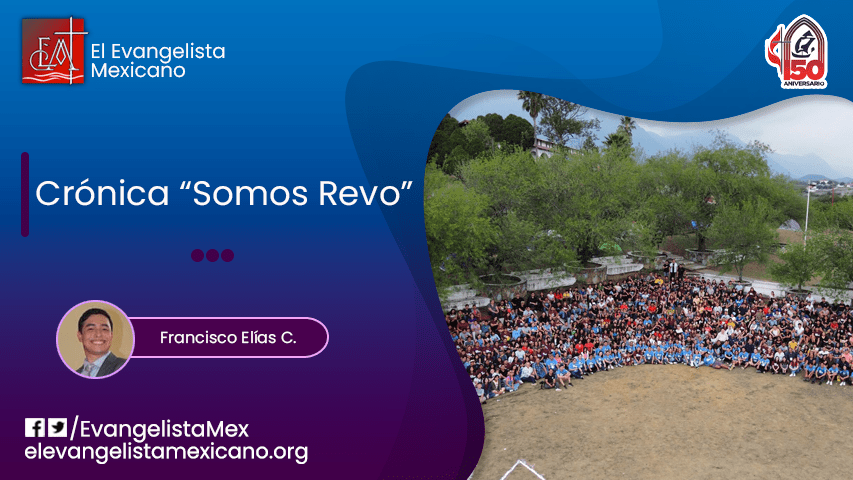 El Evangelista Mexicano

150 ANIVERSARIO

Crónica “Somos Revo”

Francisco Elías C.

/EvangelistaMex
elevangelistamexicano.org